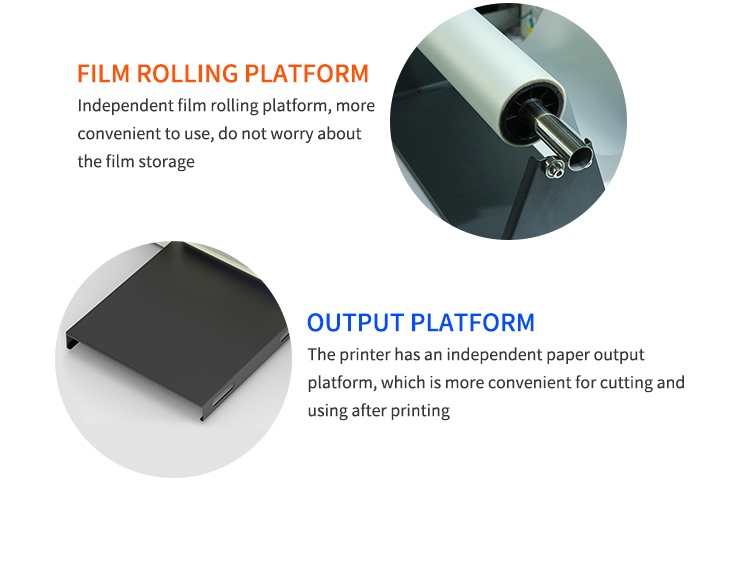 FILM ROLLING PLATFORM
Independent film rolling platform, more convenient to use, do not worry about the film storage

OUTPUT PLATFORM
The printer has an independent paper output platform, which is more convenient for cutting and using after printing